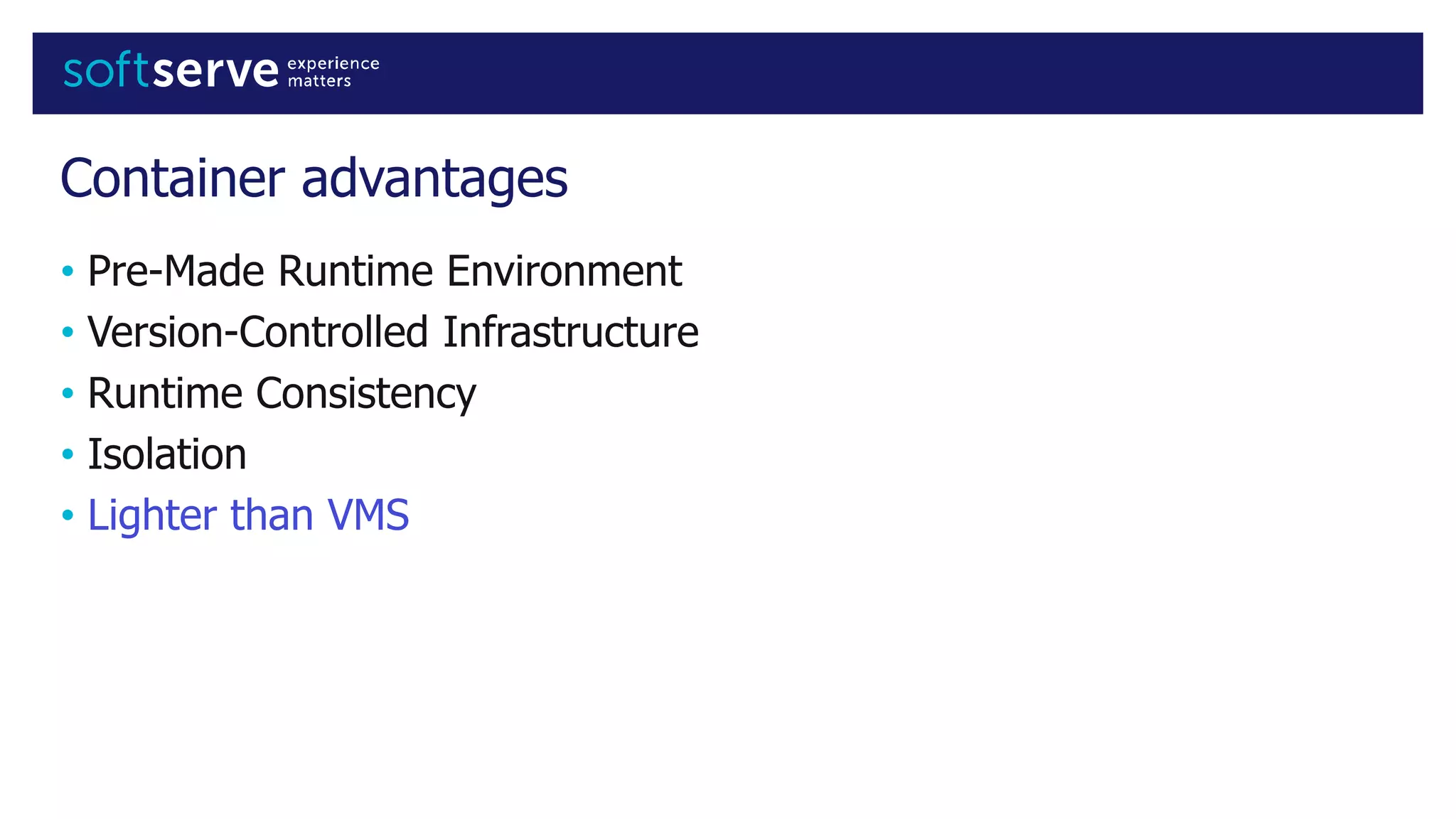 softserve experience matters

Container advantages

• Pre-Made Runtime Environment
• Version-Controlled Infrastructure
• Runtime Consistency
• Isolation
• Lighter than VMS